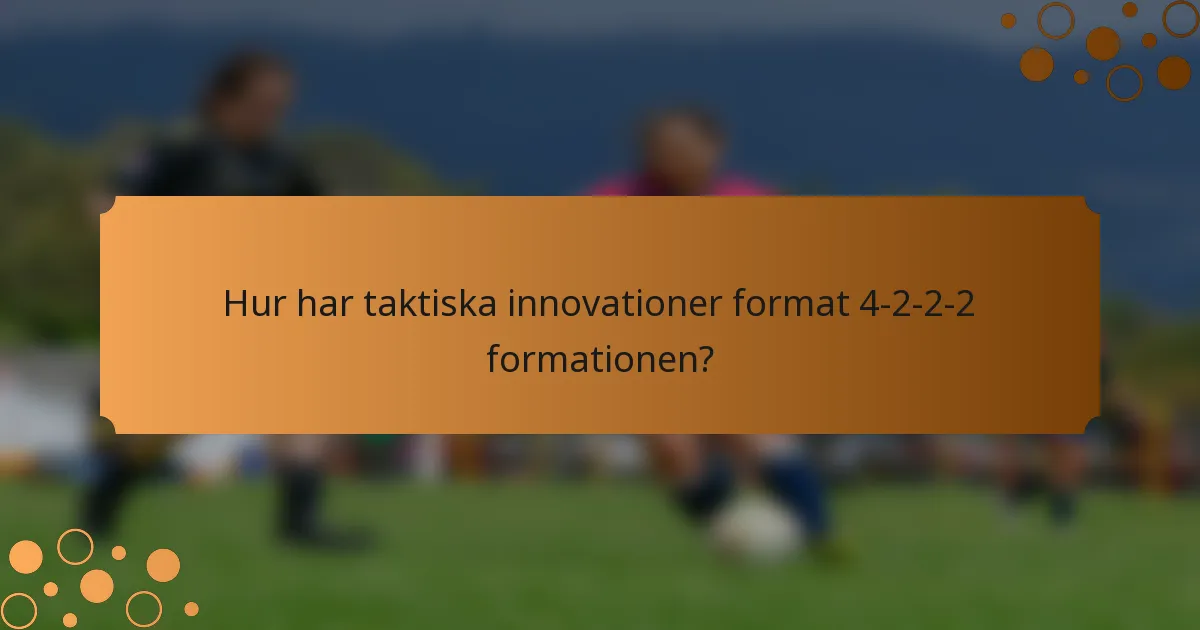 Hur har taktiska innovationer format 4-2-2-2 formationen?